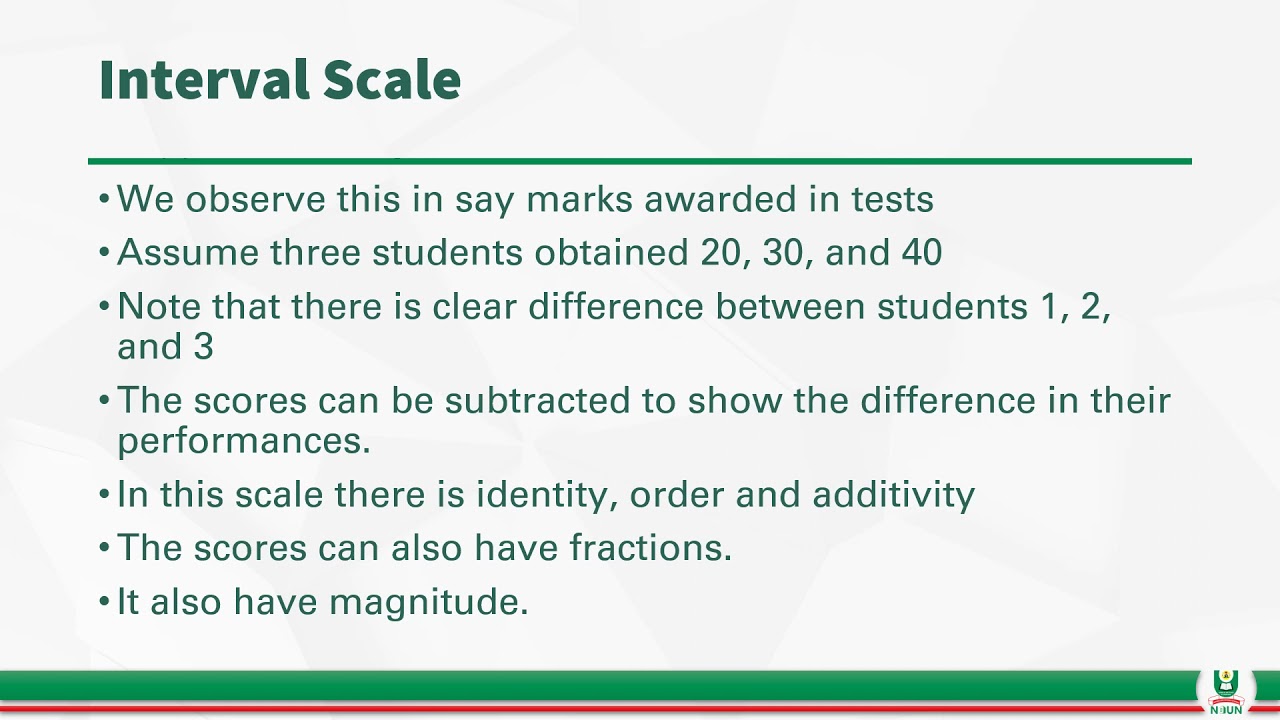 Interval Scale

• We observe this in say marks awarded in tests
• Assume three students obtained 20, 30, and 40
• Note that there is clear difference between students 1, 2, and 3
• The scores can be subtracted to show the difference in their performances.
• In this scale there is identity, order and additivity
• The scores can also have fractions.
• It also have magnitude.

NOUN